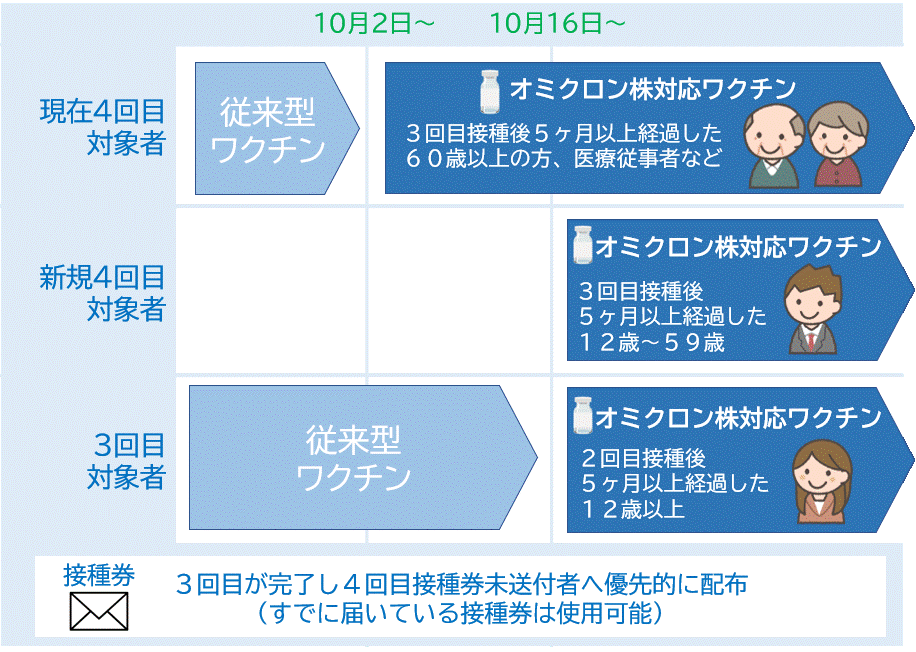 10月2日～　10月16日～

現在4回目対象者

従来型ワクチン

オミクロン株対応ワクチン

３回目接種後５ヶ月以上経過した６０歳以上の方、医療従事者など

新規4回目対象者

オミクロン株対応ワクチン

３回目接種後５ヶ月以上経過した１２歳～５９歳

3回目対象者

従来型ワクチン

オミクロン株対応ワクチン

２回目接種後５ヶ月以上経過した１２歳以上

接種券

３回目が完了し４回目接種券未送付者へ優先的に配布（すでに届いている接種券は使用可能）